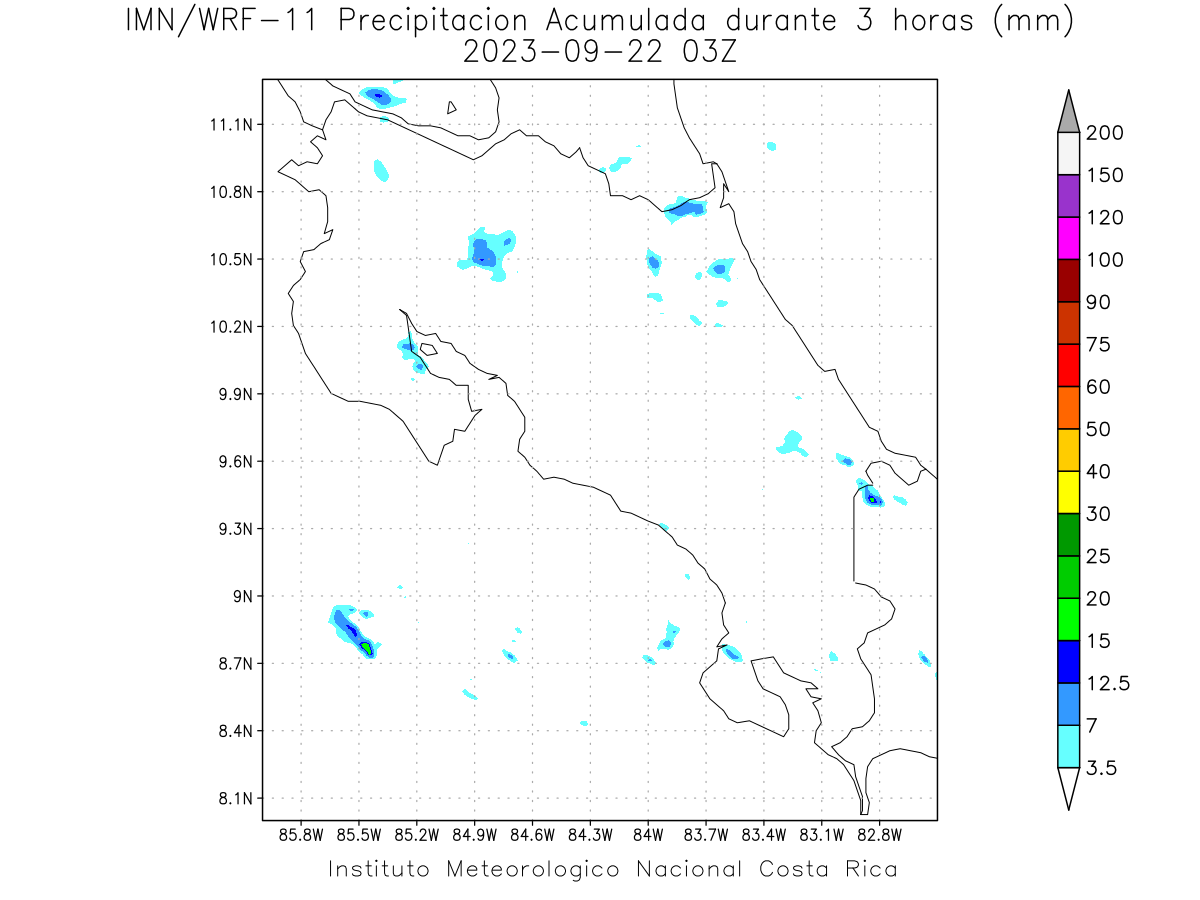 IMN/WRF-11 Precipitacion Acumulada durante 3 horas (mm)
2023-09-22 03Z

11.1N
10.8N
10.5N
10.2N
9.9N
9.6N
9.3N
9N
8.7N
8.4N
8.1N

85.8W 85.5W 85.2W 84.9W 84.6W 84.3W 84W 83.7W 83.4W 83.1W 82.8W

200
150
120
100
90
75
60
50
40
30
25
20
15
12.5
7
3.5

Instituto Meteorologico Nacional Costa Rica